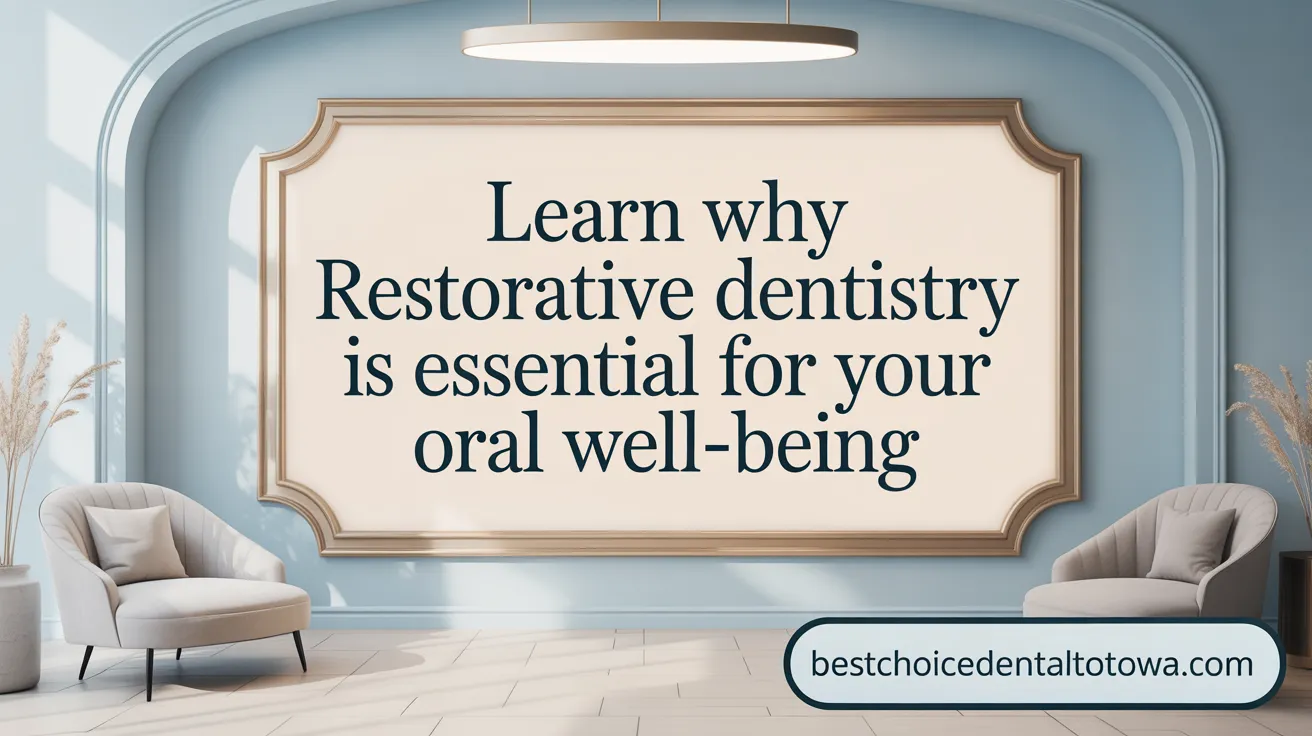 Learn why Restorative dentistry is essential for your oral well-being

bestchoicedentaltotowa.com